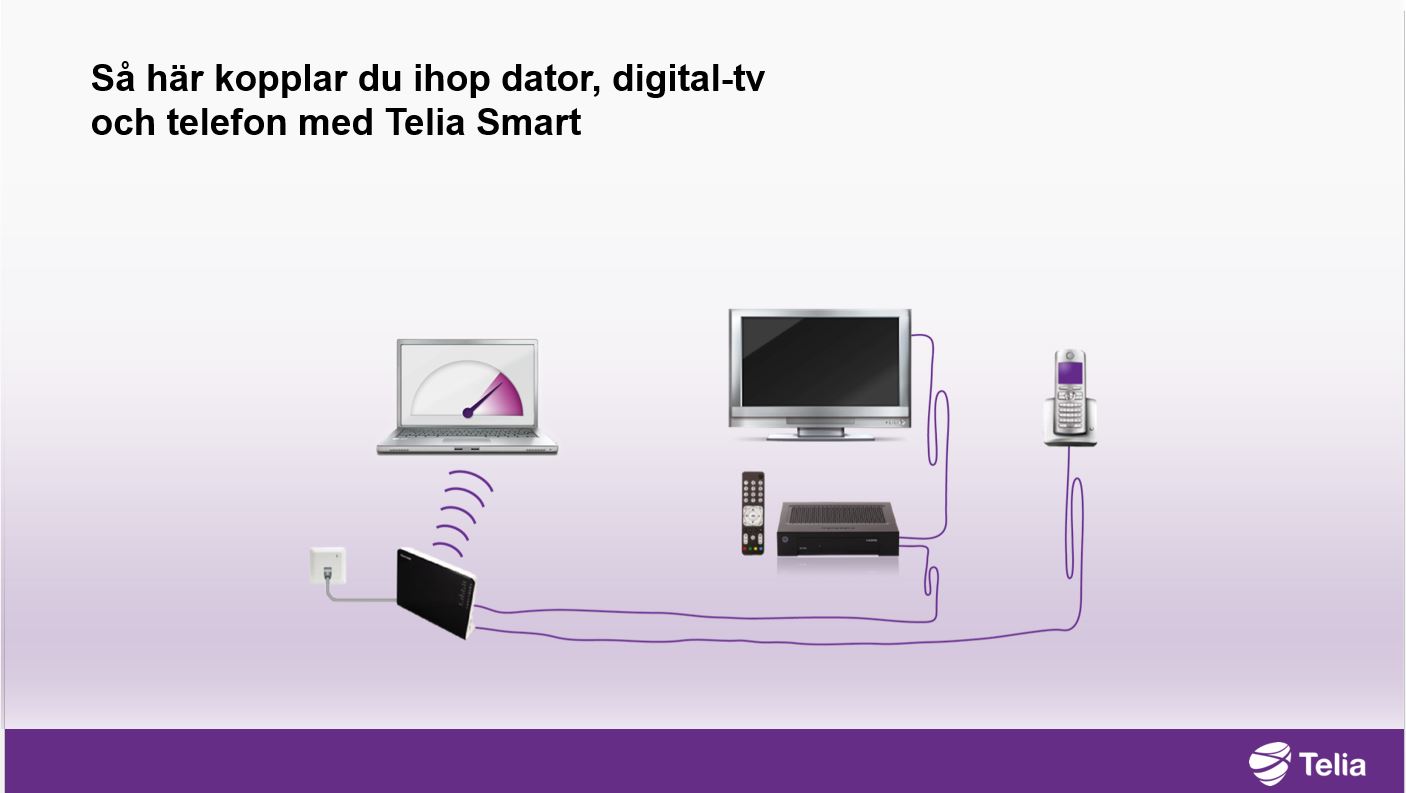 Så här kopplar du ihop dator, digital-tv och telefon med Telia Smart

Telia